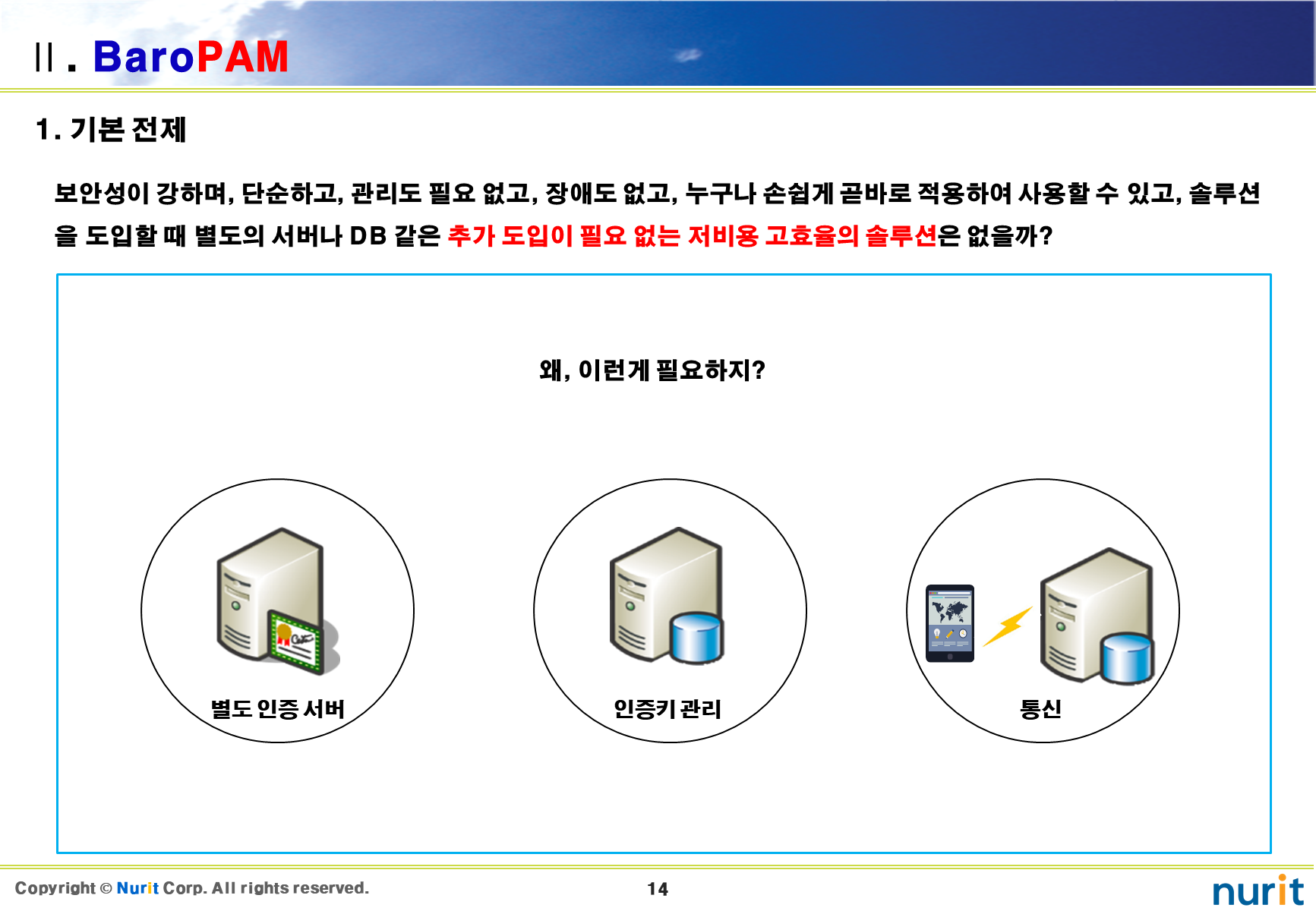 Ⅱ. BaroPAM

1. 기본 전제

보안성이 강하며, 단순하고, 관리도 필요 없고, 장애도 없고, 누구나 손쉽게 곧바로 적용하여 사용할 수 있고, 솔루션을 도입할 때 별도의 서버나 DB 같은 추가 도입이 필요 없는 저비용 고효율의 솔루션은 없을까?

왜, 이런게 필요하지?

별도 인증 서버

인증키 관리

통신

Copyright © Nurit Corp. All rights reserved.

14

nurit